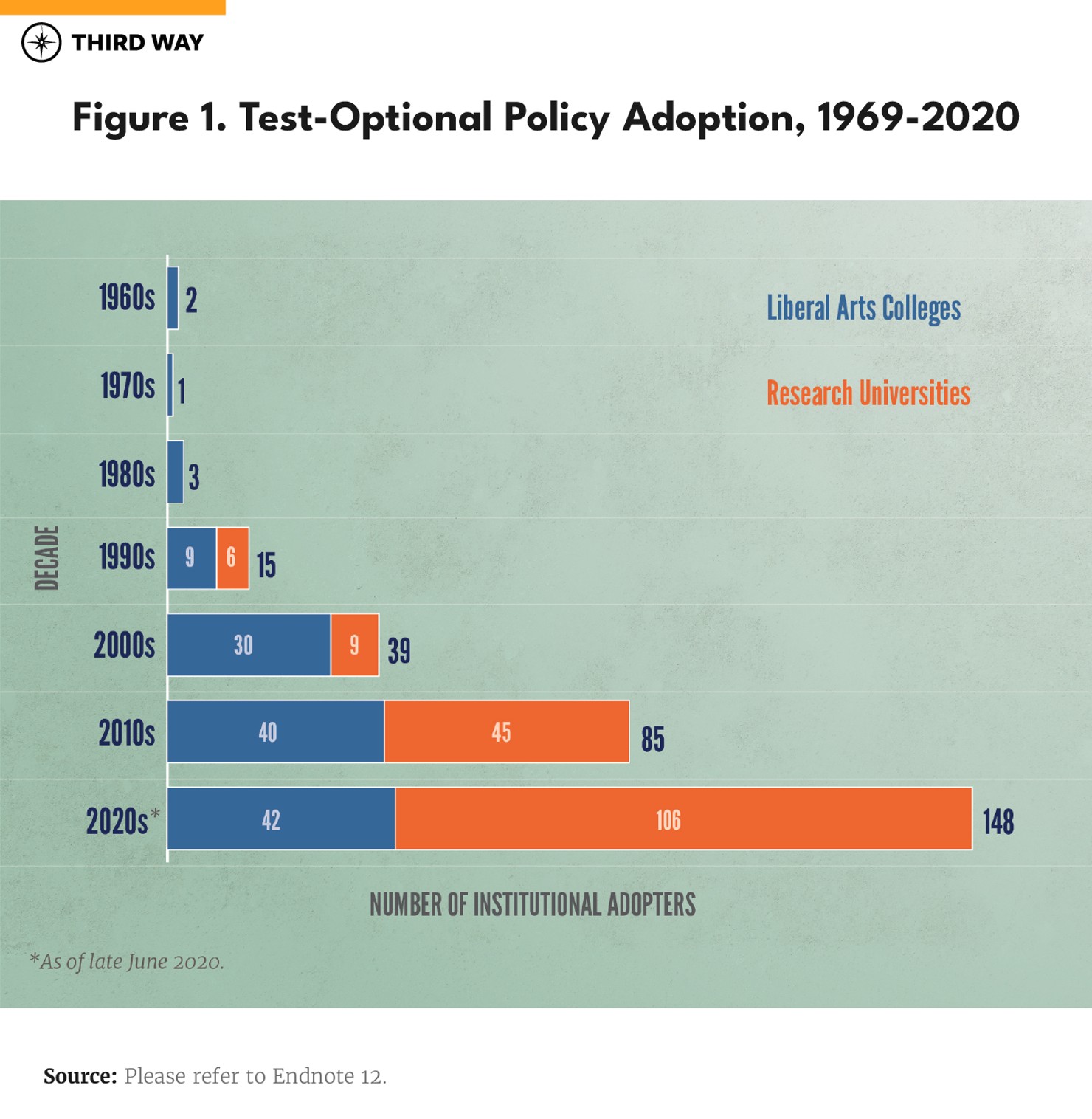 THIRD WAY

Figure 1. Test-Optional Policy Adoption, 1969-2020

Liberal Arts Colleges

Research Universities

DECADE

1960s 2

1970s 1

1980s 3

1990s 9 6 15

2000s 30 9 39

2010s 40 45 85

2020s* 42 106 148

NUMBER OF INSTITUTIONAL ADOPTERS

*As of late June 2020.

Source: Please refer to Endnote 12.